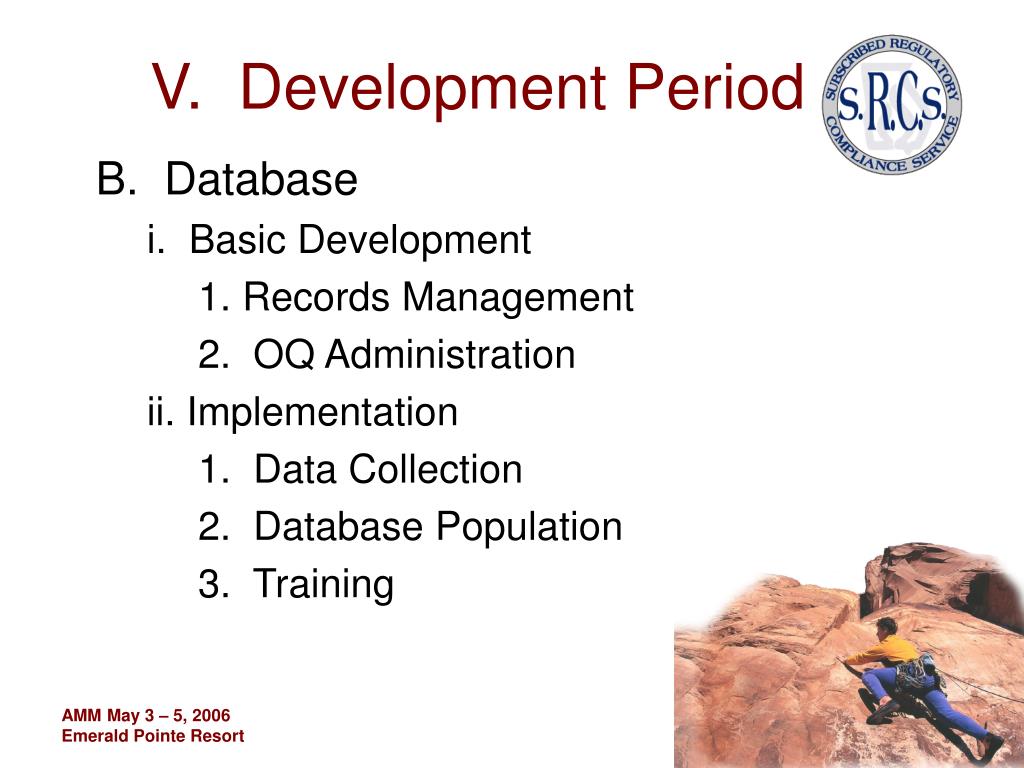 V. Development Period

SUBSCRIBED REGULATORY COMPLIANCE SERVICE
S.R.C.S.

B. Database

i. Basic Development

1. Records Management

2. OQ Administration

ii. Implementation

1. Data Collection

2. Database Population

3. Training

AMM May 3 – 5, 2006
Emerald Pointe Resort